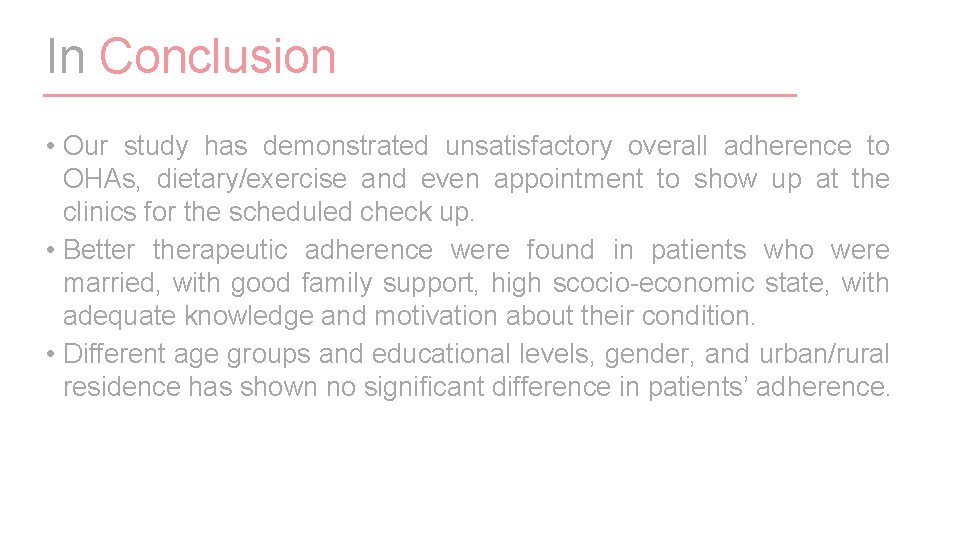 In Conclusion

• Our study has demonstrated unsatisfactory overall adherence to OHAs, dietary/exercise and even appointment to show up at the clinics for the scheduled check up.
• Better therapeutic adherence were found in patients who were married, with good family support, high scocio-economic state, with adequate knowledge and motivation about their condition.
• Different age groups and educational levels, gender, and urban/rural residence has shown no significant difference in patients' adherence.